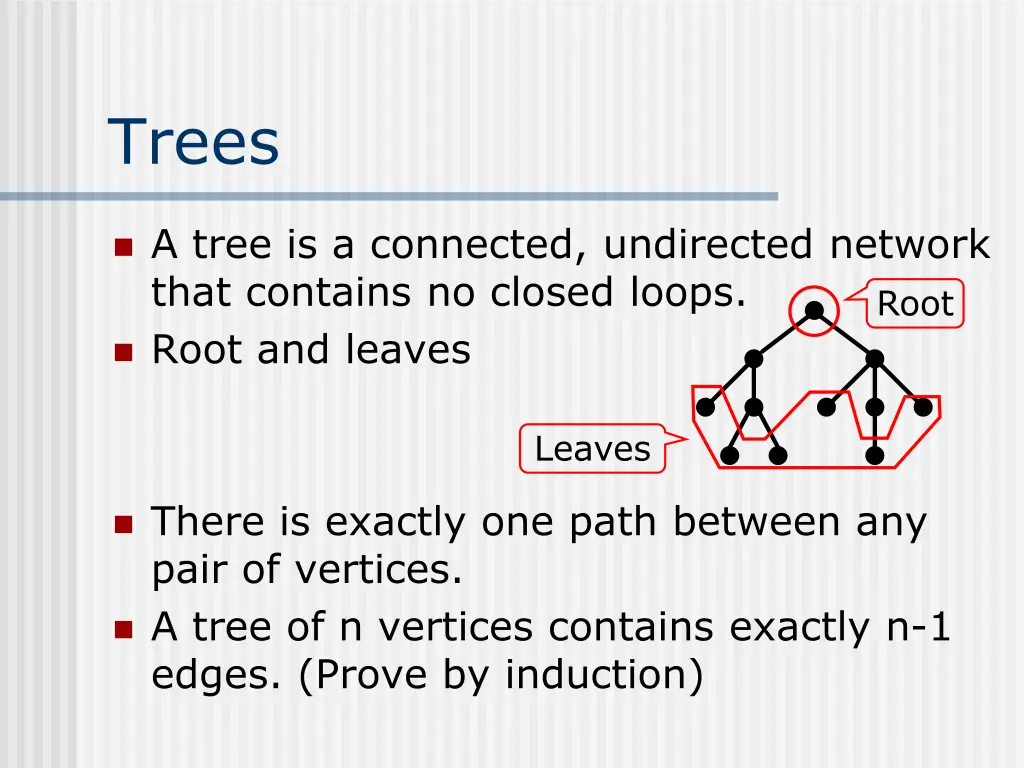 Trees

A tree is a connected, undirected network that contains no closed loops.

Root and leaves

Root

Leaves

There is exactly one path between any pair of vertices.

A tree of n vertices contains exactly n-1 edges. (Prove by induction)